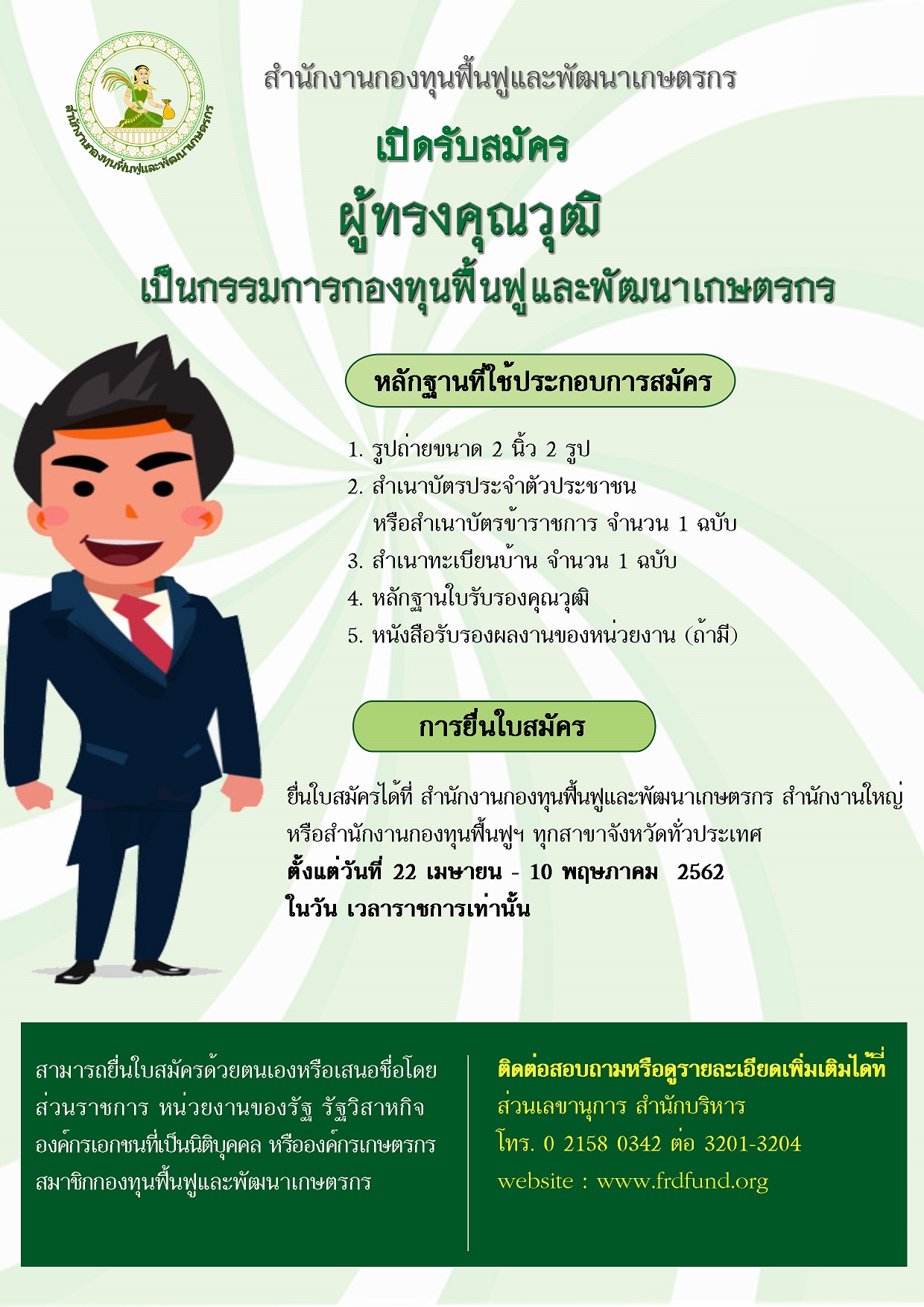 สำนักงานกองทุนฟื้นฟูและพัฒนาเกษตรกร

สำนักงานกองทุนฟื้นฟูและพัฒนาเกษตรกร

เปิดรับสมัคร

ผู้ทรงคุณวุฒิ

เป็นกรรมการกองทุนฟื้นฟูและพัฒนาเกษตรกร

หลักฐานที่ใช้ประกอบการสมัคร

1. รูปถ่ายขนาด 2 นิ้ว 2 รูป
2. สำเนาบัตรประจำตัวประชาชน หรือสำเนาบัตรข้าราชการ จำนวน 1 ฉบับ
3. สำเนาทะเบียนบ้าน จำนวน 1 ฉบับ
4. หลักฐานใบรับรองคุณวุฒิ
5. หนังสือรับรองผลงานของหน่วยงาน (ถ้ามี)

การยื่นใบสมัคร

ยื่นใบสมัครได้ที่ สำนักงานกองทุนฟื้นฟูและพัฒนาเกษตรกร สำนักงานใหญ่ หรือสำนักงานกองทุนฟื้นฟูฯ ทุกสาขาจังหวัดทั่วประเทศ
ตั้งแต่วันที่ 22 เมษายน - 10 พฤษภาคม 2562
ในวัน เวลาราชการเท่านั้น

สามารถยื่นใบสมัครด้วยตนเองหรือเสนอชื่อโดย ส่วนราชการ หน่วยงานของรัฐ รัฐวิสาหกิจ องค์กรเอกชนที่เป็นนิติบุคคล หรือองค์กรเกษตรกร สมาชิกกองทุนฟื้นฟูและพัฒนาเกษตรกร

ติดต่อสอบถามหรือดูรายละเอียดเพิ่มเติมได้ที่
ส่วนเลขานุการ สำนักบริหาร
โทร. 0 2158 0342 ต่อ 3201-3204
website : www.frdfund.org